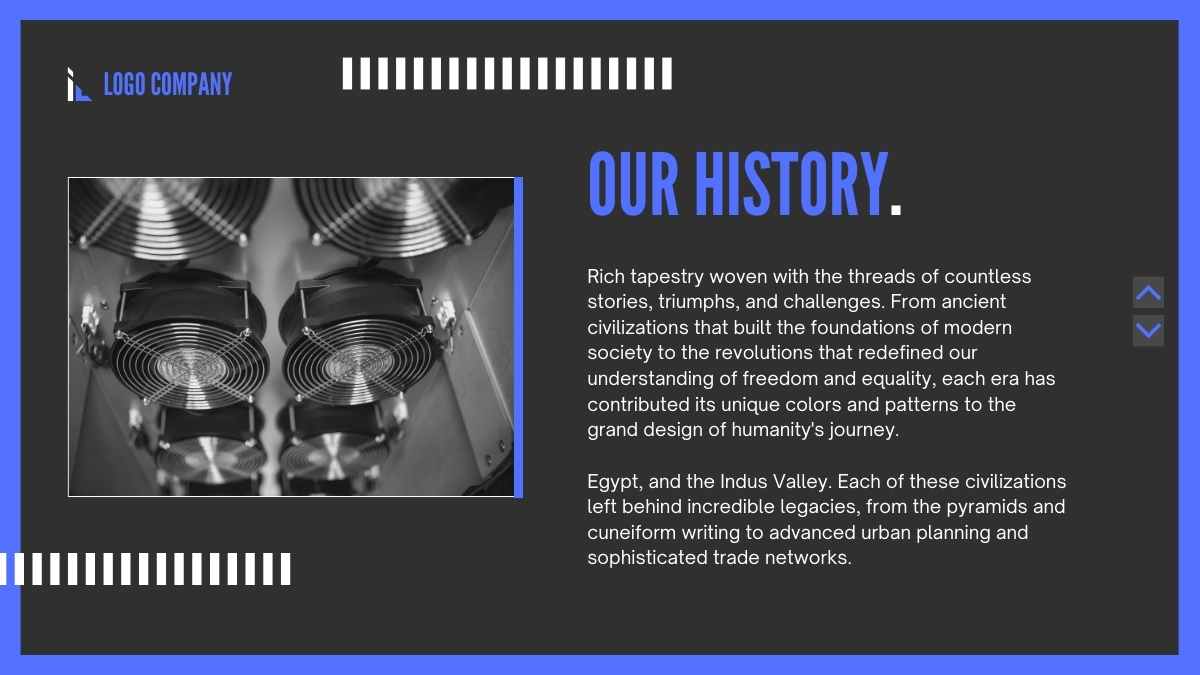 LOGO COMPANY

OUR HISTORY.

Rich tapestry woven with the threads of countless stories, triumphs, and challenges. From ancient civilizations that built the foundations of modern society to the revolutions that redefined our understanding of freedom and equality, each era has contributed its unique colors and patterns to the grand design of humanity's journey.

Egypt, and the Indus Valley. Each of these civilizations left behind incredible legacies, from the pyramids and cuneiform writing to advanced urban planning and sophisticated trade networks.